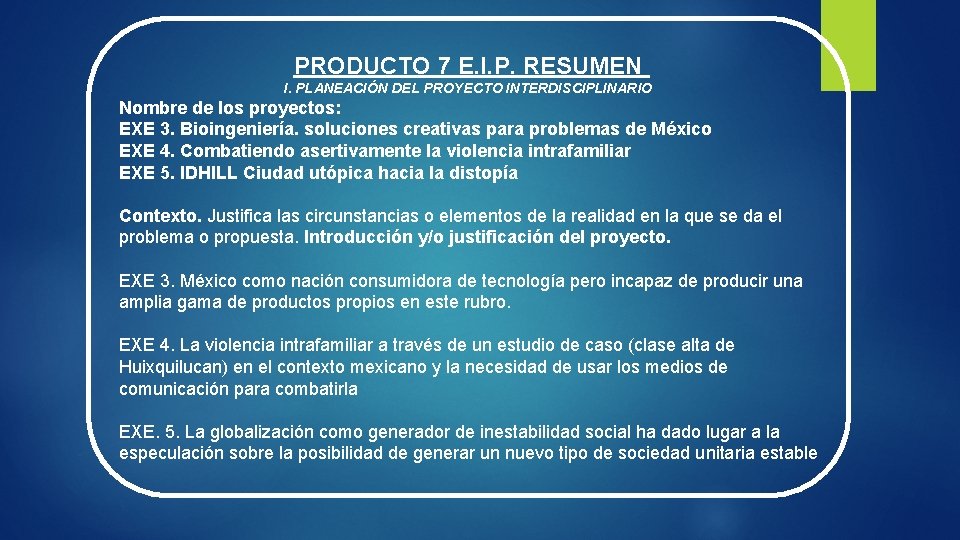 PRODUCTO 7 E.I.P. RESUMEN

I. PLANEACIÓN DEL PROYECTO INTERDISCIPLINARIO

Nombre de los proyectos:
EXE 3. Bioingeniería. soluciones creativas para problemas de México
EXE 4. Combatiendo asertivamente la violencia intrafamiliar
EXE 5. IDHILL Ciudad utópica hacia la distopía

Contexto. Justifica las circunstancias o elementos de la realidad en la que se da el problema o propuesta. Introducción y/o justificación del proyecto.

EXE 3. México como nación consumidora de tecnología pero incapaz de producir una amplia gama de productos propios en este rubro.

EXE 4. La violencia intrafamiliar a través de un estudio de caso (clase alta de Huixquilucan) en el contexto mexicano y la necesidad de usar los medios de comunicación para combatirla

EXE. 5. La globalización como generador de inestabilidad social ha dado lugar a la especulación sobre la posibilidad de generar un nuevo tipo de sociedad unitaria estable